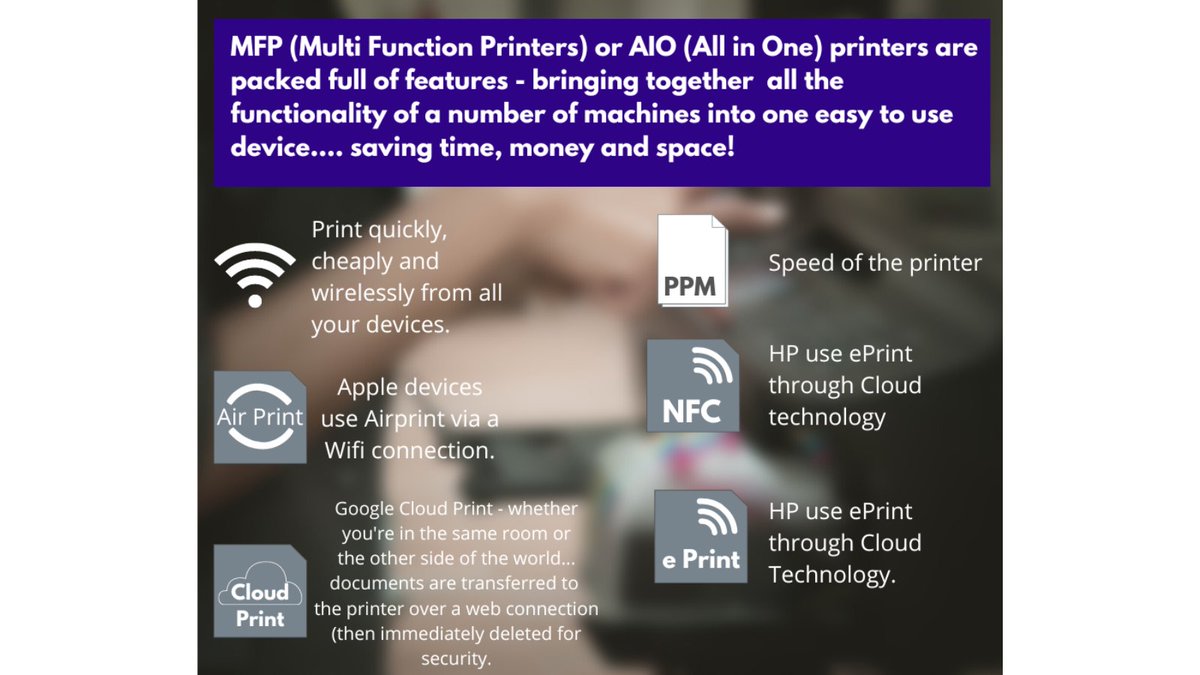 MFP (Multi Function Printers) or AIO (All in One) printers are packed full of features - bringing together all the functionality of a number of machines into one easy to use device.... saving time, money and space!

Print quickly, cheaply and wirelessly from all your devices.

Air Print

Apple devices use Airprint via a Wifi connection.

Cloud Print

Google Cloud Print - whether you're in the same room or the other side of the world... documents are transferred to the printer over a web connection (then immediately deleted for security.

PPM

Speed of the printer

NFC

HP use ePrint through Cloud technology

e Print

HP use ePrint through Cloud Technology.